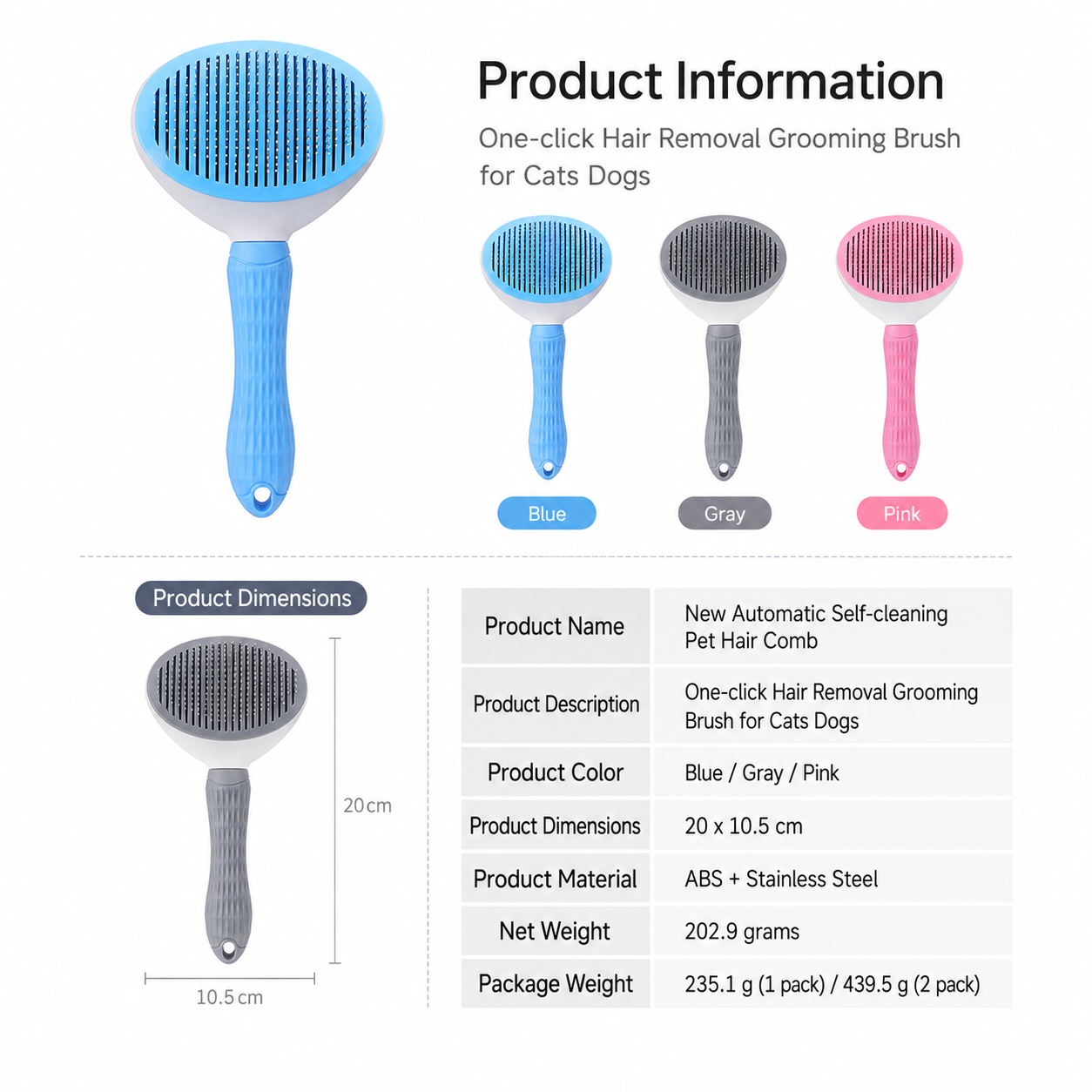 Product Information

One-click Hair Removal Grooming Brush for Cats Dogs

Blue

Gray

Pink

Product Dimensions

20cm

10.5cm

| Product Name | New Automatic Self-cleaning Pet Hair Comb |
|---|---|
| Product Description | One-click Hair Removal Grooming Brush for Cats Dogs |
| Product Color | Blue / Gray / Pink |
| Product Dimensions | 20 x 10.5 cm |
| Product Material | ABS + Stainless Steel |
| Net Weight | 202.9 grams |
| Package Weight | 235.1 g (1 pack) / 439.5 g (2 pack) |